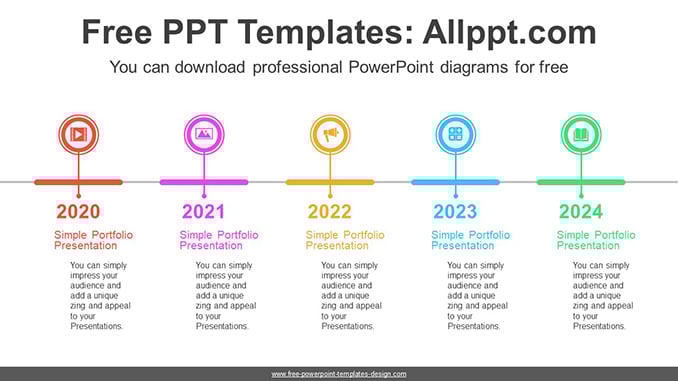 Free PPT Templates: Allppt.com

You can download professional PowerPoint diagrams for free

2020

Simple Portfolio Presentation

You can simply impress your audience and add a unique zing and appeal to your Presentations.

2021

Simple Portfolio Presentation

You can simply impress your audience and add a unique zing and appeal to your Presentations.

2022

Simple Portfolio Presentation

You can simply impress your audience and add a unique zing and appeal to your Presentations.

2023

Simple Portfolio Presentation

You can simply impress your audience and add a unique zing and appeal to your Presentations.

2024

Simple Portfolio Presentation

You can simply impress your audience and add a unique zing and appeal to your Presentations.

www.free-powerpoint-templates-design.com